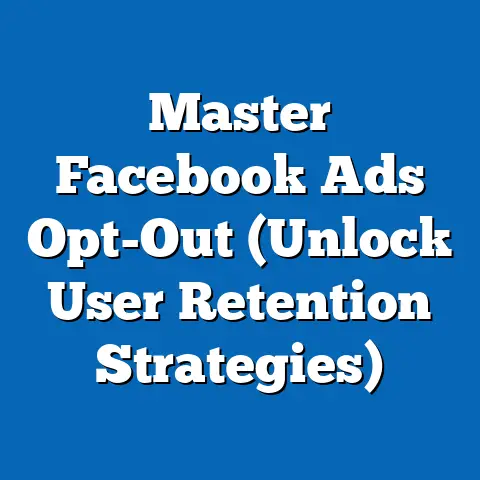 Master Facebook Ads Opt-Out (Unlock User Retention Strategies)